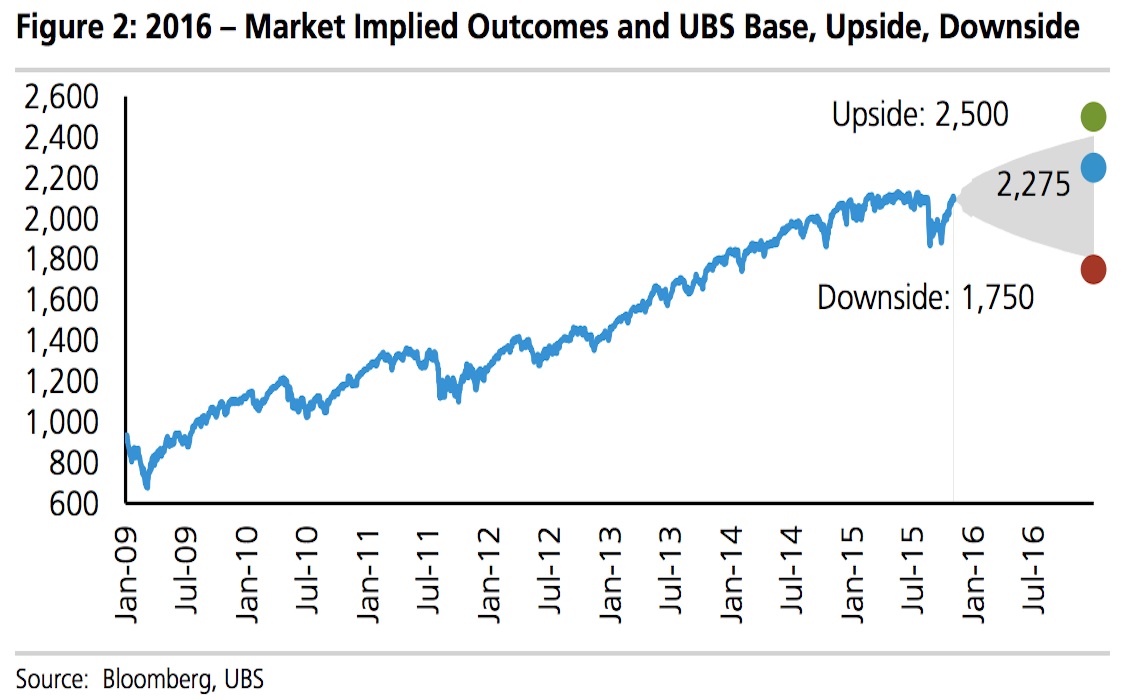 Figure 2: 2016 – Market Implied Outcomes and UBS Base, Upside, Downside

2,600
2,400
2,200
2,000
1,800
1,600
1,400
1,200
1,000
800
600

Upside: 2,500
2,275
Downside: 1,750

Jan-09
Jul-09
Jan-10
Jul-10
Jan-11
Jul-11
Jan-12
Jul-12
Jan-13
Jul-13
Jan-14
Jul-14
Jan-15
Jul-15
Jan-16
Jul-16

Source: Bloomberg, UBS